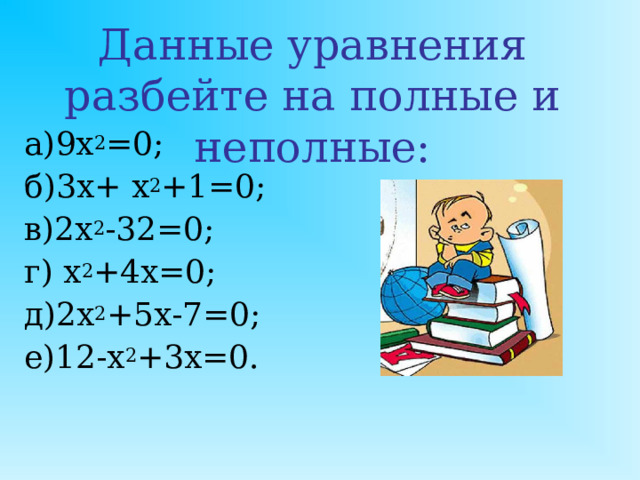 Данные уравнения разбейте на полные и неполные:

а)$9x^2=0$;
б)$3x+ x^2+1=0$;
в)$2x^2-32=0$;
г) $x^2+4x=0$;
д)$2x^2+5x-7=0$;
е)$12-x^2+3x=0$.